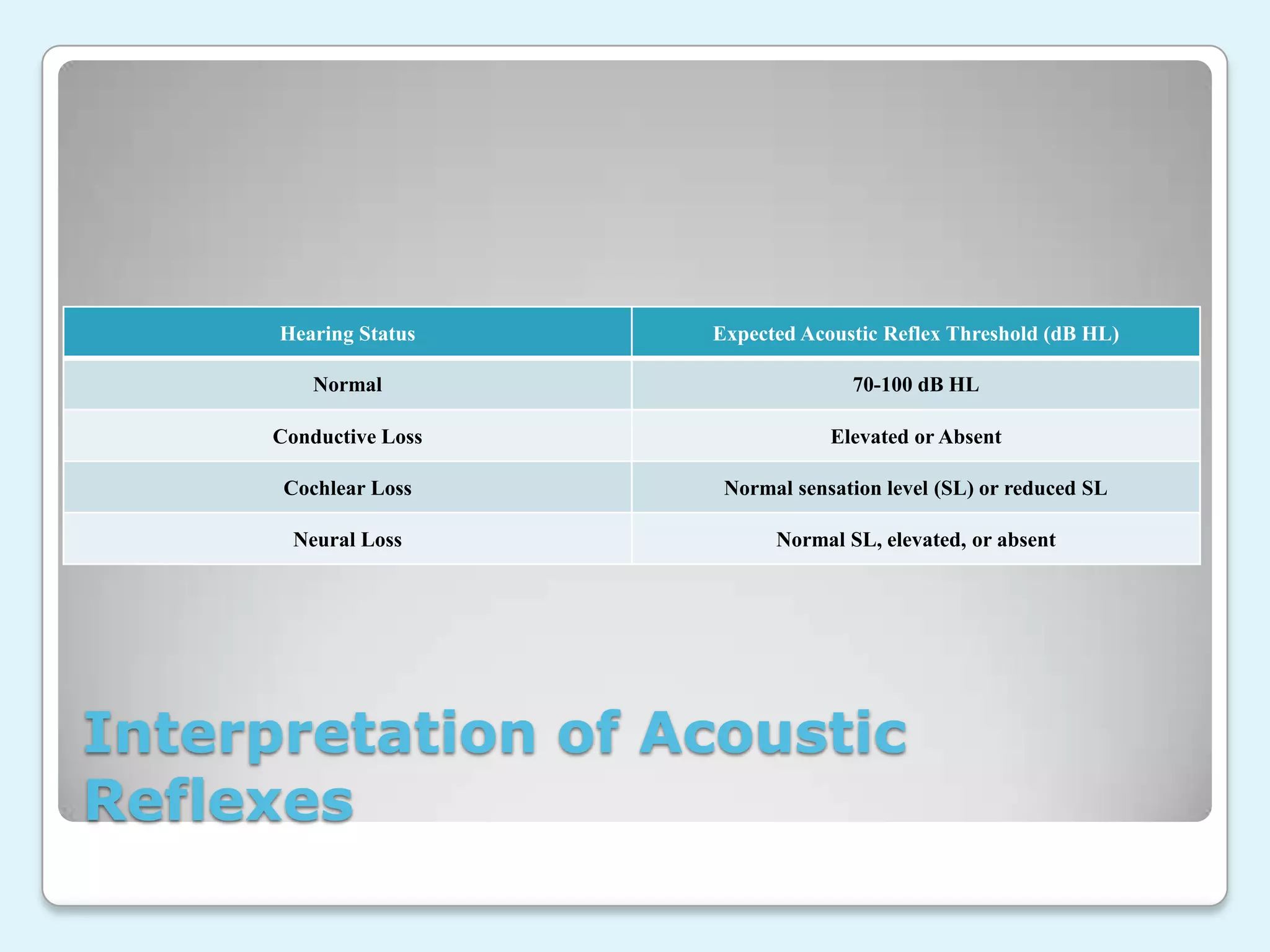 | Hearing Status | Expected Acoustic Reflex Threshold (dB HL) |
|---|---|
| Normal | 70-100 dB HL |
| Conductive Loss | Elevated or Absent |
| Cochlear Loss | Normal sensation level (SL) or reduced SL |
| Neural Loss | Normal SL, elevated, or absent |

Interpretation of Acoustic Reflexes